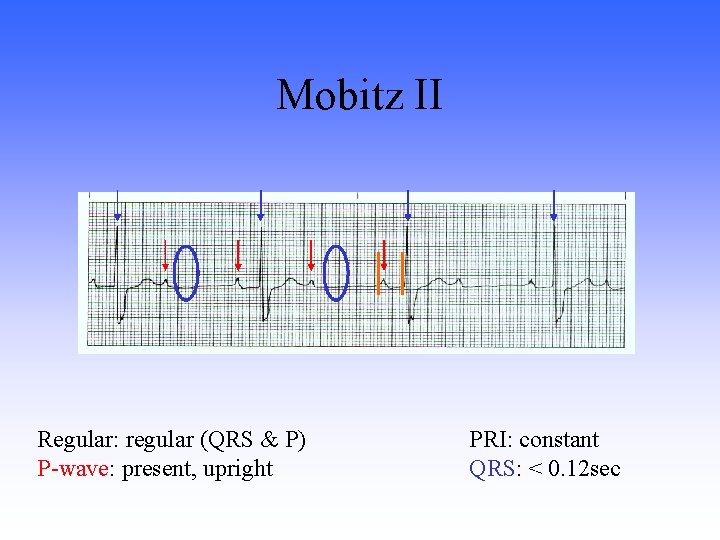 Mobitz II

Regular: regular (QRS & P)
P-wave: present, upright

PRI: constant
QRS: < 0.12sec